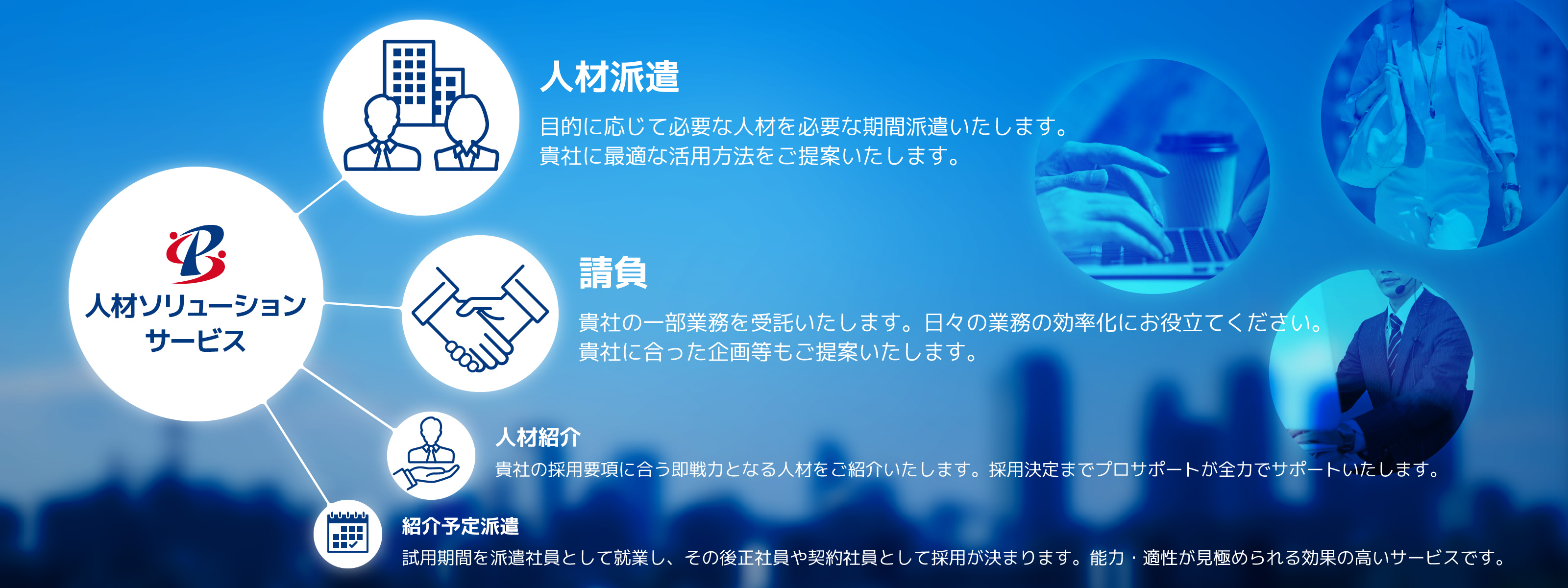 人材ソリューションサービス

人材派遣

目的に応じて必要な人材を必要な期間派遣いたします。
貴社に最適な活用方法をご提案いたします。

請負

貴社の一部業務を受託いたします。日々の業務の効率化にお役立てください。
貴社に合った企画等もご提案いたします。

人材紹介

貴社の採用要項に合う即戦力となる人材をご紹介いたします。採用決定までプロサポートが全力でサポートいたします。

紹介予定派遣

試用期間を派遣社員として就業し、その後正社員や契約社員として採用が決まります。能力・適性が見極められる効果の高いサービスです。